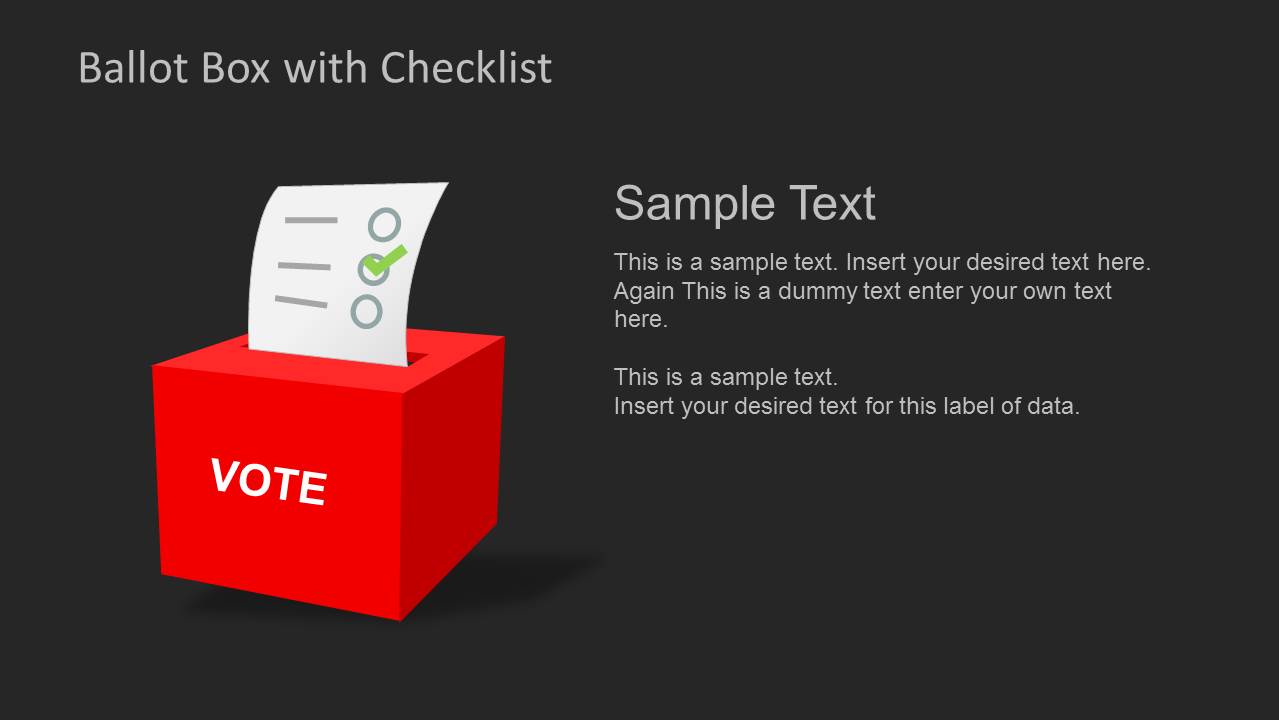 Ballot Box with Checklist

VOTE

Sample Text

This is a sample text. Insert your desired text here. Again This is a dummy text enter your own text here.

This is a sample text.
Insert your desired text for this label of data.